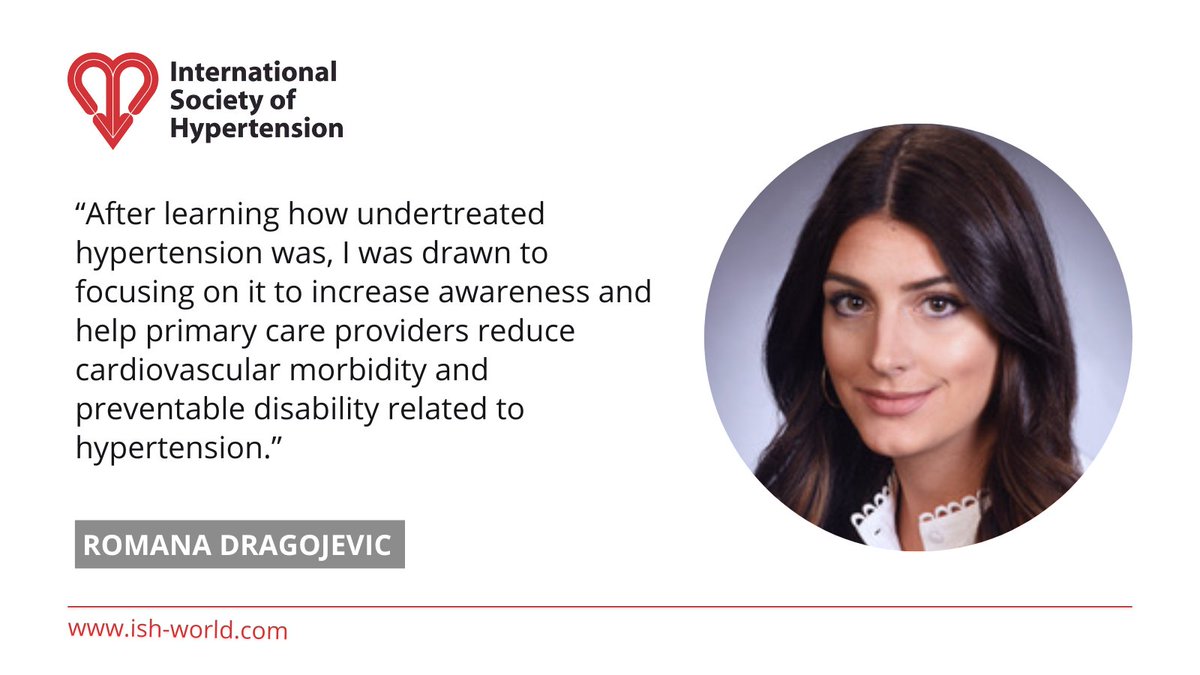 International Society of Hypertension

“After learning how undertreated hypertension was, I was drawn to focusing on it to increase awareness and help primary care providers reduce cardiovascular morbidity and preventable disability related to hypertension.”

ROMANA DRAGOJEVIC

www.ish-world.com